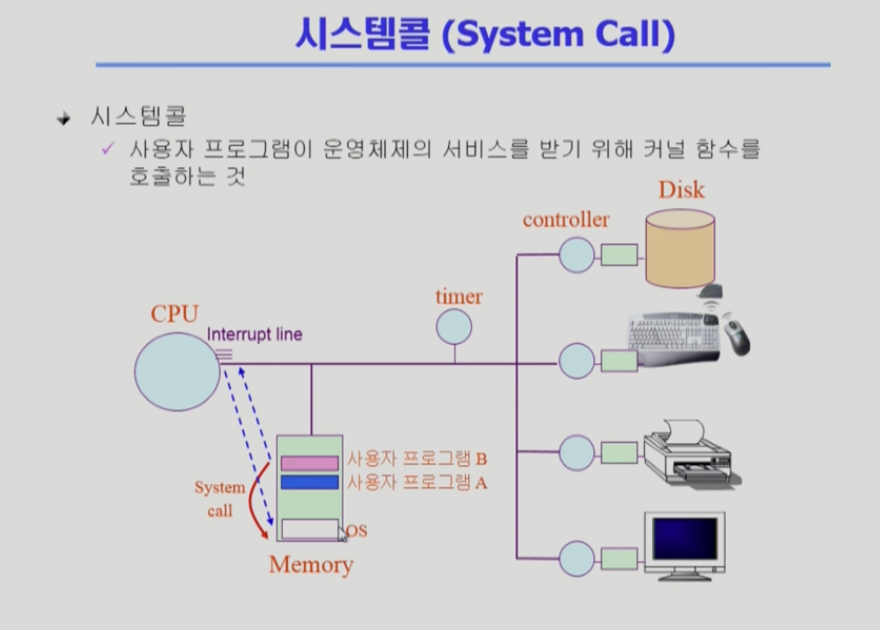 시스템콜 (System Call)

시스템콜

사용자 프로그램이 운영체제의 서비스를 받기 위해 커널 함수를 호출하는 것

Disk

controller

timer

CPU

Interrupt line

사용자 프로그램 B

사용자 프로그램 A

System call

OS

Memory